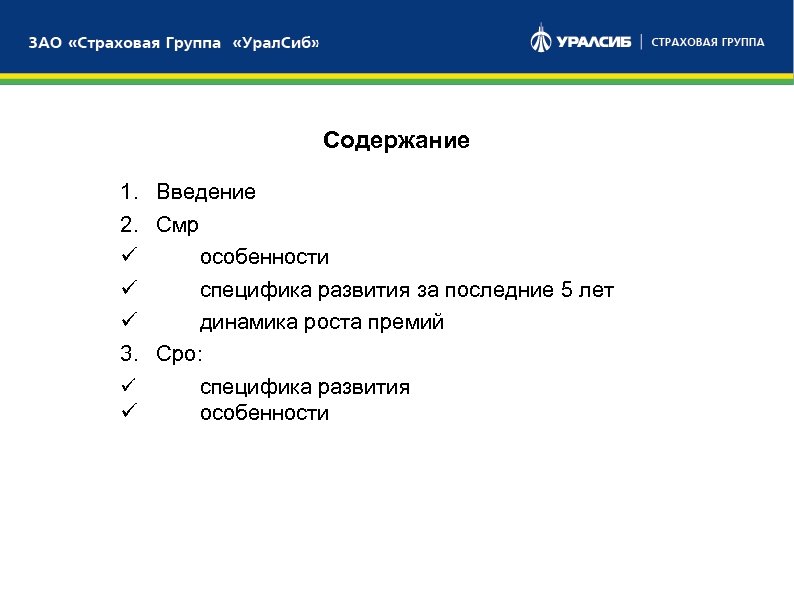 ЗАО «Страховая Группа «УралСиб»

УРАЛСИБ | СТРАХОВАЯ ГРУППА

Содержание

1. Введение
2. Смр
✓ особенности
✓ специфика развития за последние 5 лет
✓ динамика роста премий
3. Сро:
✓ специфика развития
✓ особенности